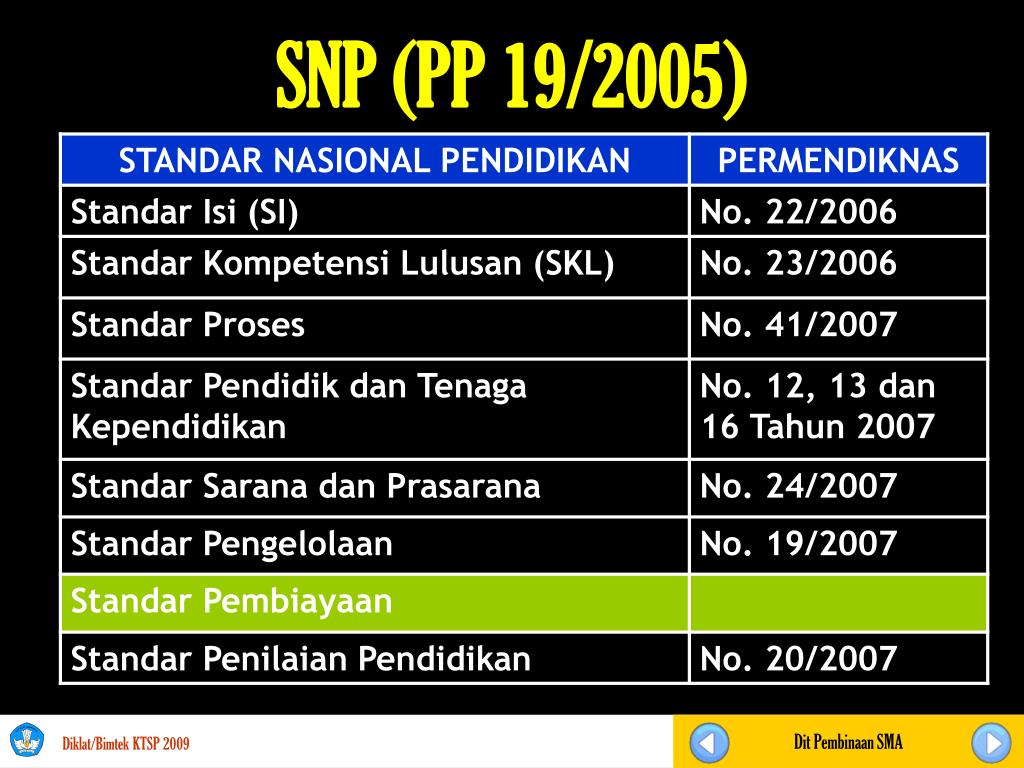 SNP (PP 19/2005)

| STANDAR NASIONAL PENDIDIKAN | PERMENDIKNAS |
|---|---|
| Standar Isi (SI) | No. 22/2006 |
| Standar Kompetensi Lulusan (SKL) | No. 23/2006 |
| Standar Proses | No. 41/2007 |
| Standar Pendidik dan Tenaga Kependidikan | No. 12, 13 dan 16 Tahun 2007 |
| Standar Sarana dan Prasarana | No. 24/2007 |
| Standar Pengelolaan | No. 19/2007 |
| Standar Pembiayaan | |
| Standar Penilaian Pendidikan | No. 20/2007 |

Diklat/Bimtek KTSP 2009

Dit Pembinaan SMA